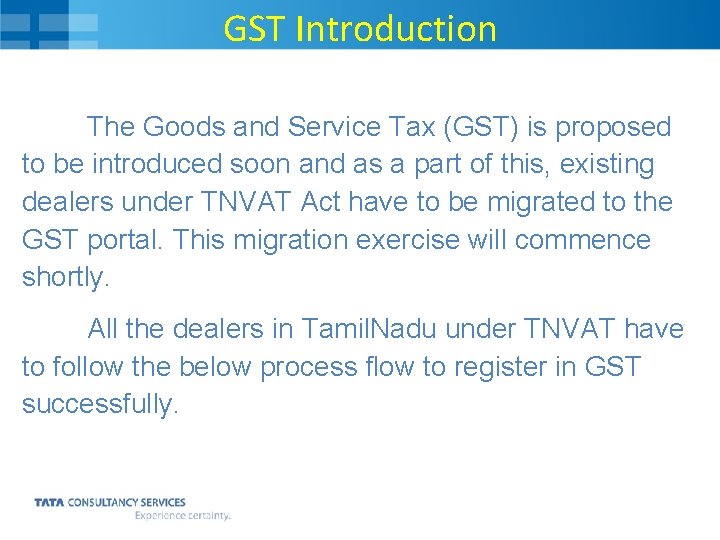 GST Introduction

The Goods and Service Tax (GST) is proposed to be introduced soon and as a part of this, existing dealers under TNVAT Act have to be migrated to the GST portal. This migration exercise will commence shortly.

All the dealers in TamilNadu under TNVAT have to follow the below process flow to register in GST successfully.

TATA CONSULTANCY SERVICES
Experience certainty.